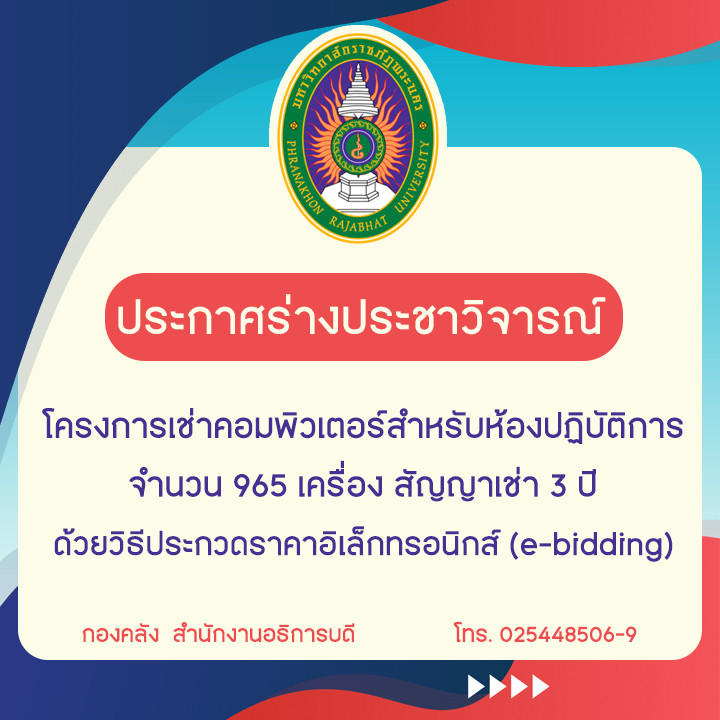 มหาวิทยาลัยราชภัฏพระนคร
PHRANAKHON RAJABHAT UNIVERSITY

ประกาศร่างประชาวิจารณ์

โครงการเช่าคอมพิวเตอร์สำหรับห้องปฏิบัติการ
จำนวน 965 เครื่อง สัญญาเช่า 3 ปี
ด้วยวิธีประกวดราคาอิเล็กทรอนิกส์ (e-bidding)

กองคลัง สำนักงานอธิการบดี

โทร. 025448506-9